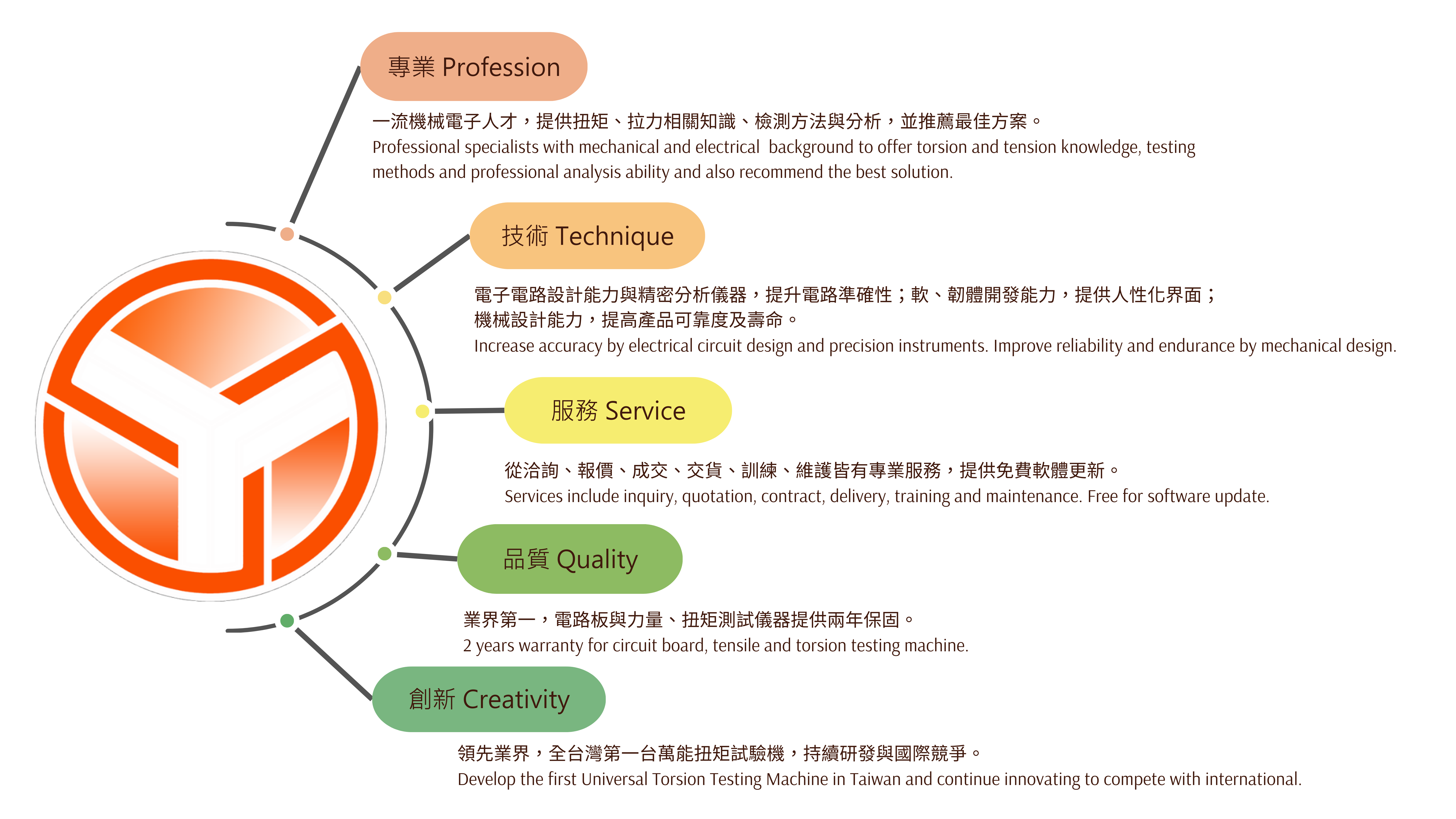 專業 Profession

一流機械電子人才，提供扭矩、拉力相關知識、檢測方法與分析，並推薦最佳方案。
Professional specialists with mechanical and electrical background to offer torsion and tension knowledge, testing methods and professional analysis ability and also recommend the best solution.

技術 Technique

電子電路設計能力與精密分析儀器，提升電路準確性；軟、韌體開發能力，提供人性化界面；機械設計能力，提高產品可靠度及壽命。
Increase accuracy by electrical circuit design and precision instruments. Improve reliability and endurance by mechanical design.

服務 Service

從洽詢、報價、成交、交貨、訓練、維護皆有專業服務，提供免費軟體更新。
Services include inquiry, quotation, contract, delivery, training and maintenance. Free for software update.

品質 Quality

業界第一，電路板與力量、扭矩測試儀器提供兩年保固。
2 years warranty for circuit board, tensile and torsion testing machine.

創新 Creativity

領先業界，全台灣第一台萬能扭矩試驗機，持續研發與國際競爭。
Develop the first Universal Torsion Testing Machine in Taiwan and continue innovating to compete with international.